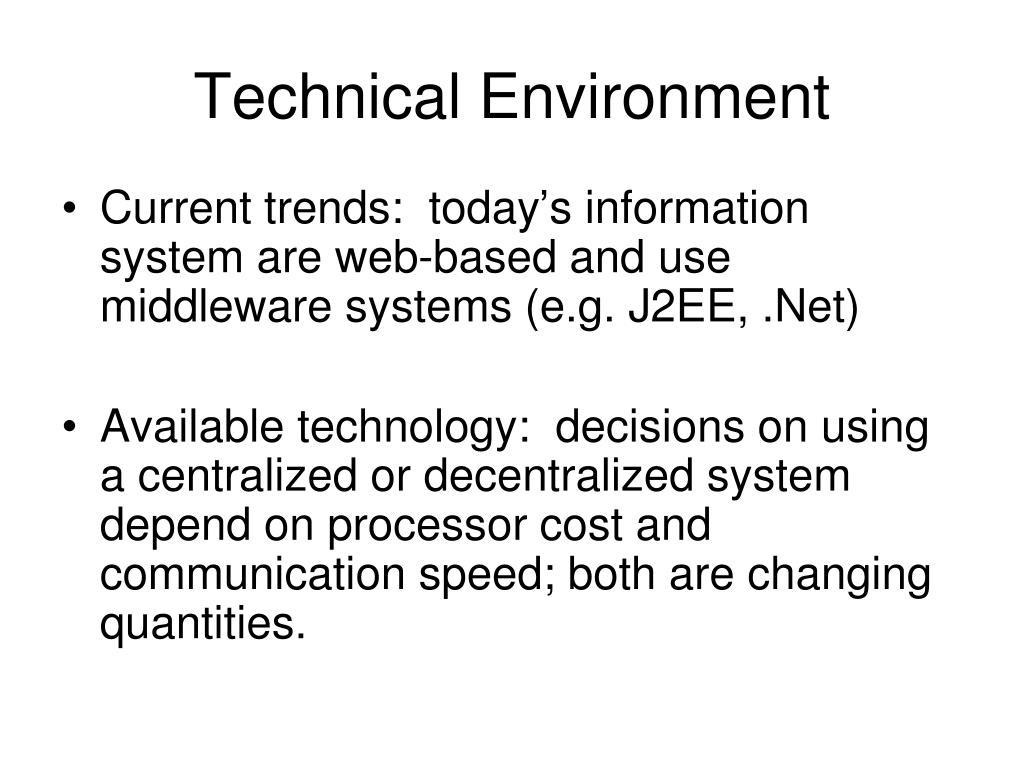 Technical Environment

• Current trends: today’s information system are web-based and use middleware systems (e.g. J2EE, .Net)

• Available technology: decisions on using a centralized or decentralized system depend on processor cost and communication speed; both are changing quantities.